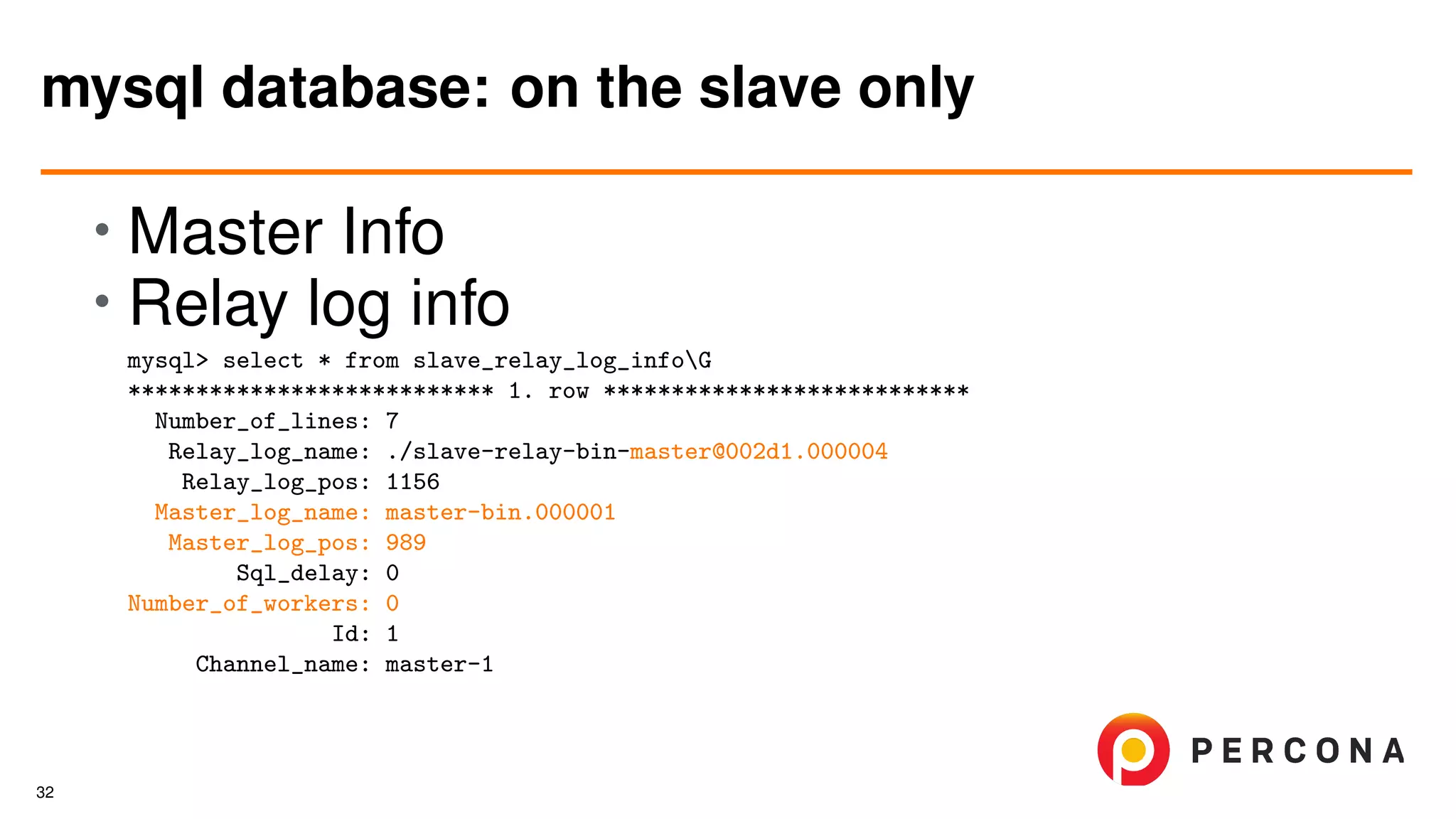 mysql database: on the slave only

• Master Info
• Relay log info

mysql> select * from slave_relay_log_info\G
*************************** 1. row ***************************
  Number_of_lines: 7
   Relay_log_name: ./slave-relay-bin-master@002d1.000004
    Relay_log_pos: 1156
  Master_log_name: master-bin.000001
   Master_log_pos: 989
        Sql_delay: 0
Number_of_workers: 0
               Id: 1
     Channel_name: master-1

PERCONA

32